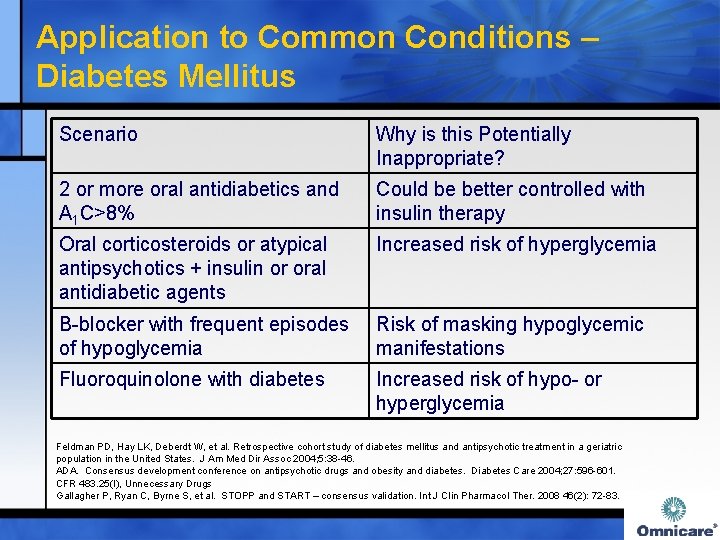 Application to Common Conditions – Diabetes Mellitus

| Scenario | Why is this Potentially Inappropriate? |
|---|---|
| 2 or more oral antidiabetics and $A_1C>8\%$ | Could be better controlled with insulin therapy |
| Oral corticosteroids or atypical antipsychotics + insulin or oral antidiabetic agents | Increased risk of hyperglycemia |
| B-blocker with frequent episodes of hypoglycemia | Risk of masking hypoglycemic manifestations |
| Fluoroquinolone with diabetes | Increased risk of hypo- or hyperglycemia |

Feldman PD, Hay LK, Deberdt W, et al. Retrospective cohort study of diabetes mellitus and antipsychotic treatment in a geriatric population in the United States. J Am Med Dir Assoc 2004;5:38-46.
ADA. Consensus development conference on antipsychotic drugs and obesity and diabetes. Diabetes Care 2004;27:596-601.
CFR 483.25(l), Unnecessary Drugs
Gallagher P, Ryan C, Byrne S, et al. STOPP and START – consensus validation. Int J Clin Pharmacol Ther. 2008 46(2): 72-83.

Omnicare®